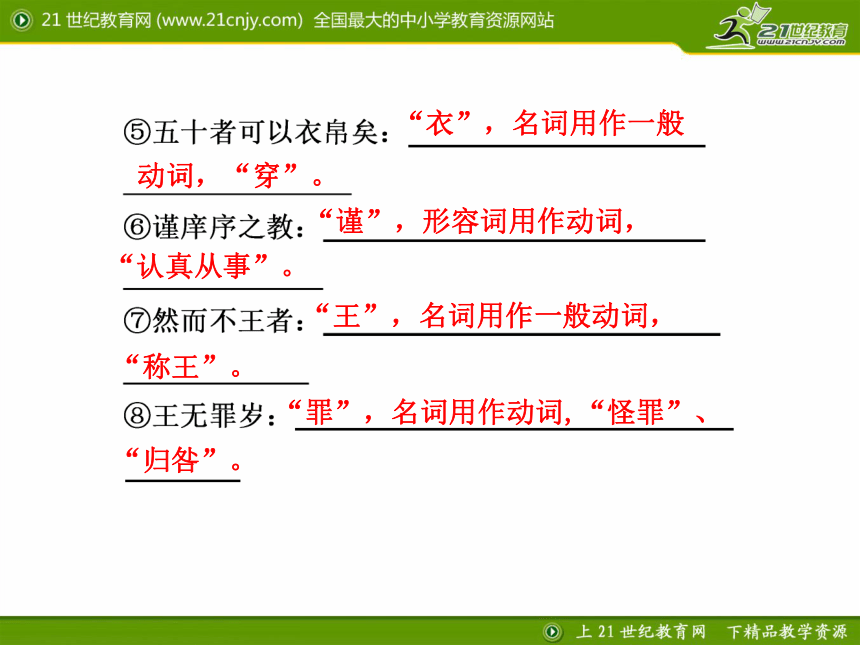 21 世纪教育网 (www.21cnjy.com) 全国最大的中小学教育资源网站

21世纪教育
www.21cnjy.com

⑤五十者可以衣帛矣：“衣”，名词用作一般动词，“穿”。

⑥谨庠序之教：“谨”，形容词用作动词，“认真从事”。

⑦然而不王者：“王”，名词用作一般动词，“称王”。

⑧王无罪岁：“罪”，名词用作动词，“怪罪”、“归咎”。

上 21 世纪教育网 下精品教学资源